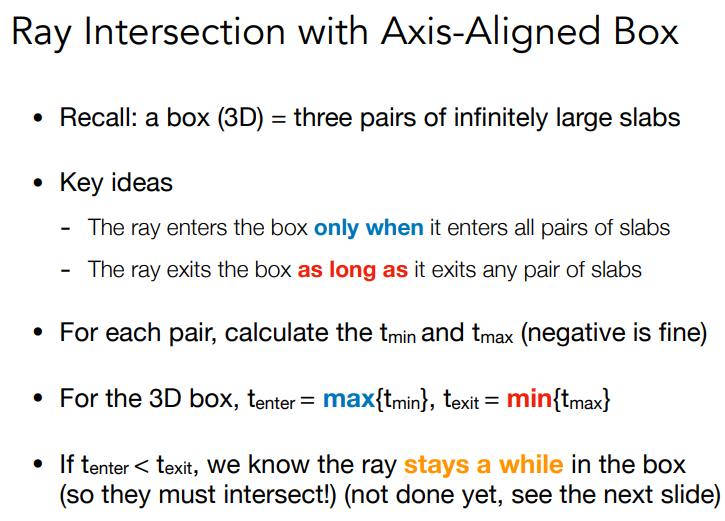 Ray Intersection with Axis-Aligned Box

• Recall: a box (3D) = three pairs of infinitely large slabs

• Key ideas

- The ray enters the box only when it enters all pairs of slabs

- The ray exits the box as long as it exits any pair of slabs

• For each pair, calculate the $t_{min}$ and $t_{max}$ (negative is fine)

• For the 3D box, $t_{enter} = \max\{t_{min}\}$, $t_{exit} = \min\{t_{max}\}$

• If $t_{enter} < t_{exit}$, we know the ray stays a while in the box (so they must intersect!) (not done yet, see the next slide)